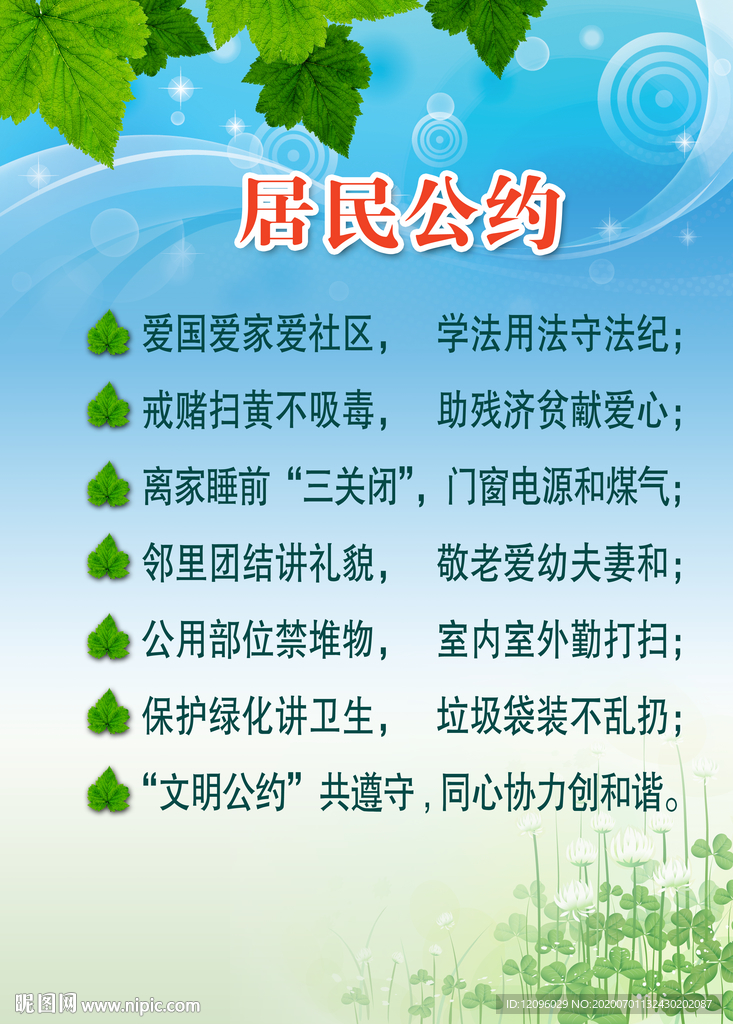 居民公约

爱国爱家爱社区，　学法用法守法纪；

戒赌扫黄不吸毒，　助残济贫献爱心；

离家睡前“三关闭”，门窗电源和煤气；

邻里团结讲礼貌，　敬老爱幼夫妻和；

公用部位禁堆物，　室内室外勤打扫；

保护绿化讲卫生，　垃圾袋装不乱扔；

“文明公约”共遵守，同心协力创和谐。

昵图网 www.nipic.com

ID:12096029 NO:20200701132430202087